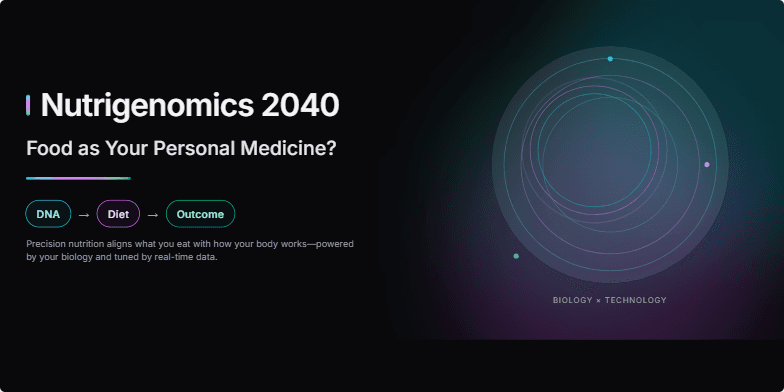 Nutrigenomics 2040

Food as Your Personal Medicine?

DNA → Diet → Outcome

Precision nutrition aligns what you eat with how your body works—powered by your biology and tuned by real-time data.

BIOLOGY × TECHNOLOGY